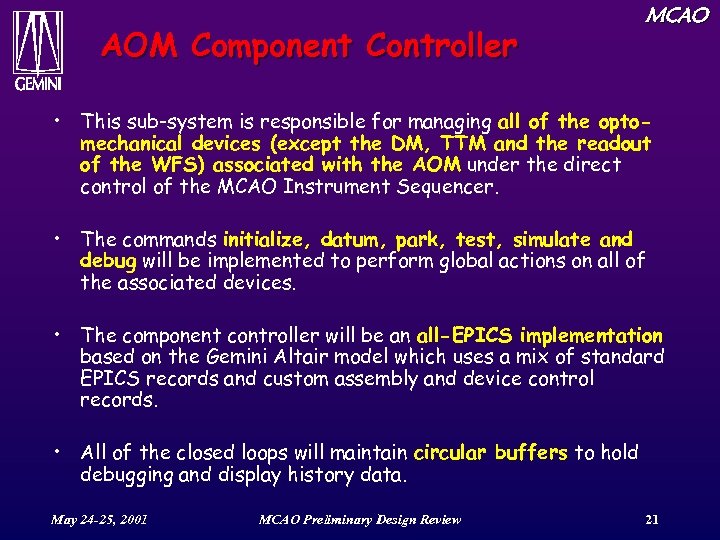 GEMINI

MCAO

AOM Component Controller

• This sub-system is responsible for managing all of the opto-mechanical devices (except the DM, TTM and the readout of the WFS) associated with the AOM under the direct control of the MCAO Instrument Sequencer.

• The commands initialize, datum, park, test, simulate and debug will be implemented to perform global actions on all of the associated devices.

• The component controller will be an all-EPICS implementation based on the Gemini Altair model which uses a mix of standard EPICS records and custom assembly and device control records.

• All of the closed loops will maintain circular buffers to hold debugging and display history data.

May 24-25, 2001 MCAO Preliminary Design Review 21